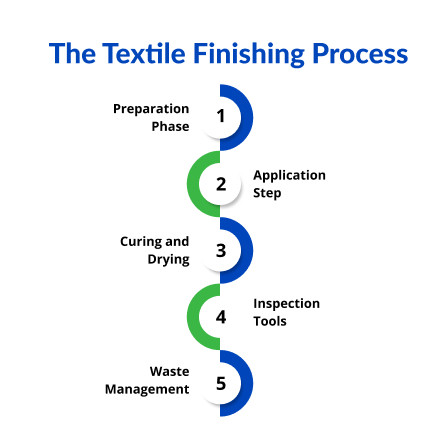 The Textile Finishing Process

Preparation Phase
1

2
Application Step

Curing and Drying
3

4
Inspection Tools

Waste Management
5